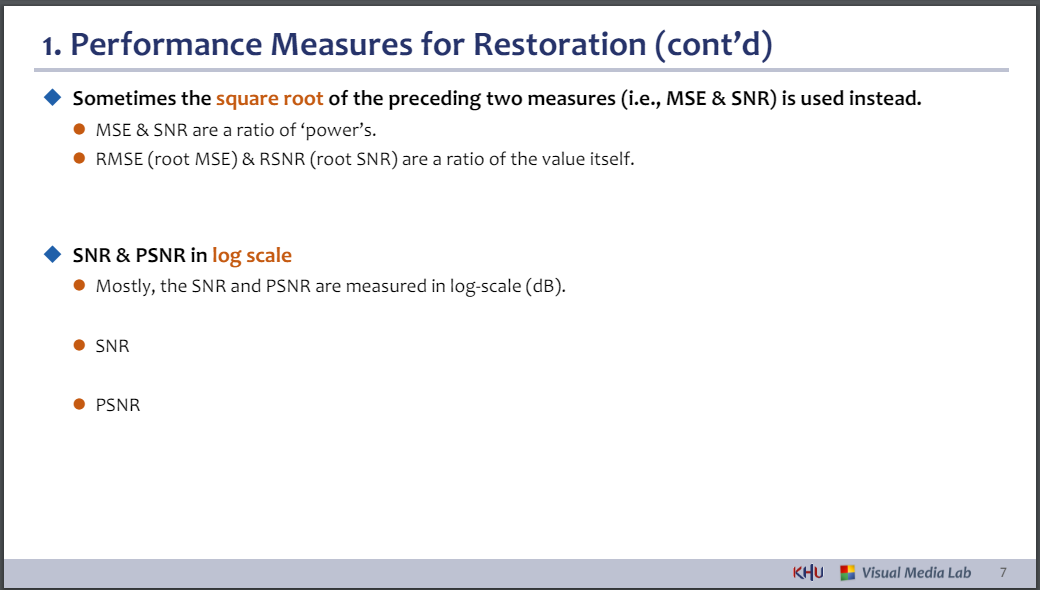 1. Performance Measures for Restoration (cont'd)

Sometimes the square root of the preceding two measures (i.e., MSE & SNR) is used instead.

MSE & SNR are a ratio of 'power's.

RMSE (root MSE) & RSNR (root SNR) are a ratio of the value itself.

SNR & PSNR in log scale

Mostly, the SNR and PSNR are measured in log-scale (dB).

SNR

PSNR

KHU Visual Media Lab 7